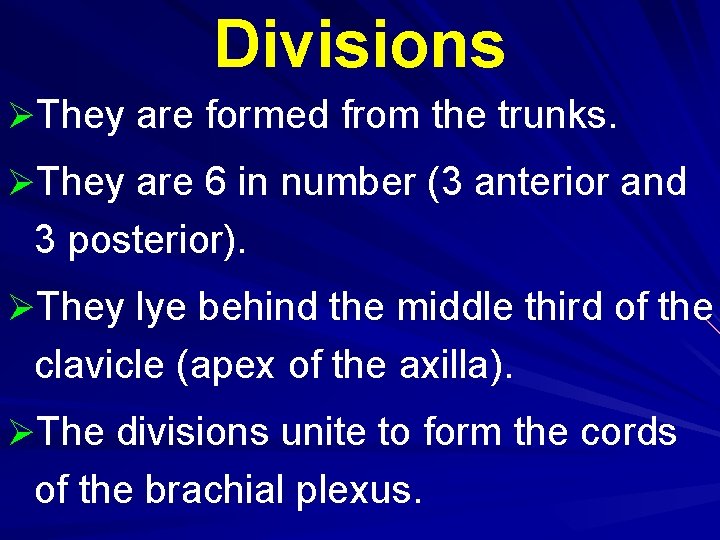 Divisions

➢They are formed from the trunks.

➢They are 6 in number (3 anterior and 3 posterior).

➢They lye behind the middle third of the clavicle (apex of the axilla).

➢The divisions unite to form the cords of the brachial plexus.